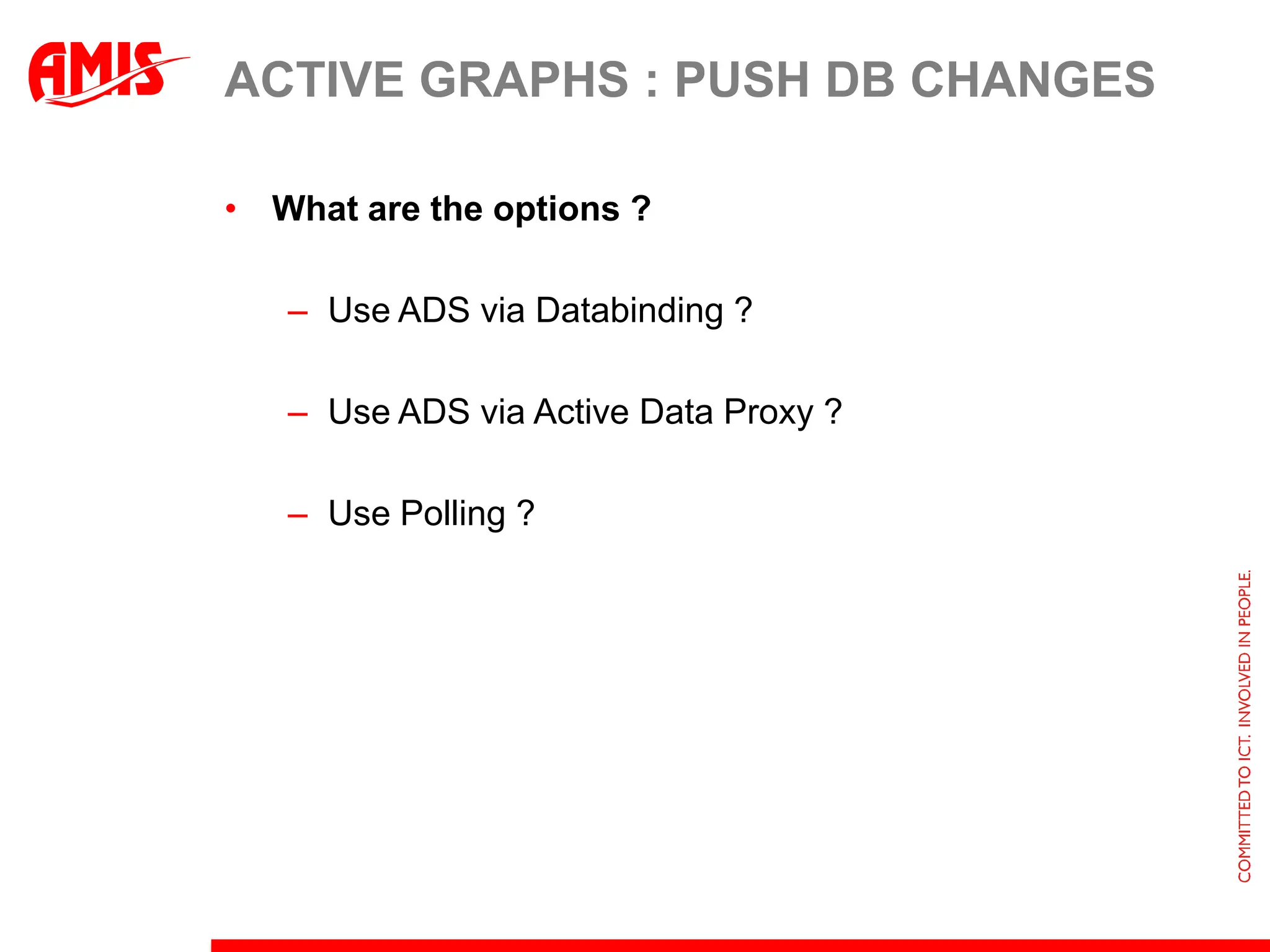 AMIS

ACTIVE GRAPHS : PUSH DB CHANGES

• What are the options ?

– Use ADS via Databinding ?

– Use ADS via Active Data Proxy ?

– Use Polling ?

COMMITTED TO ICT. INVOLVED IN PEOPLE.